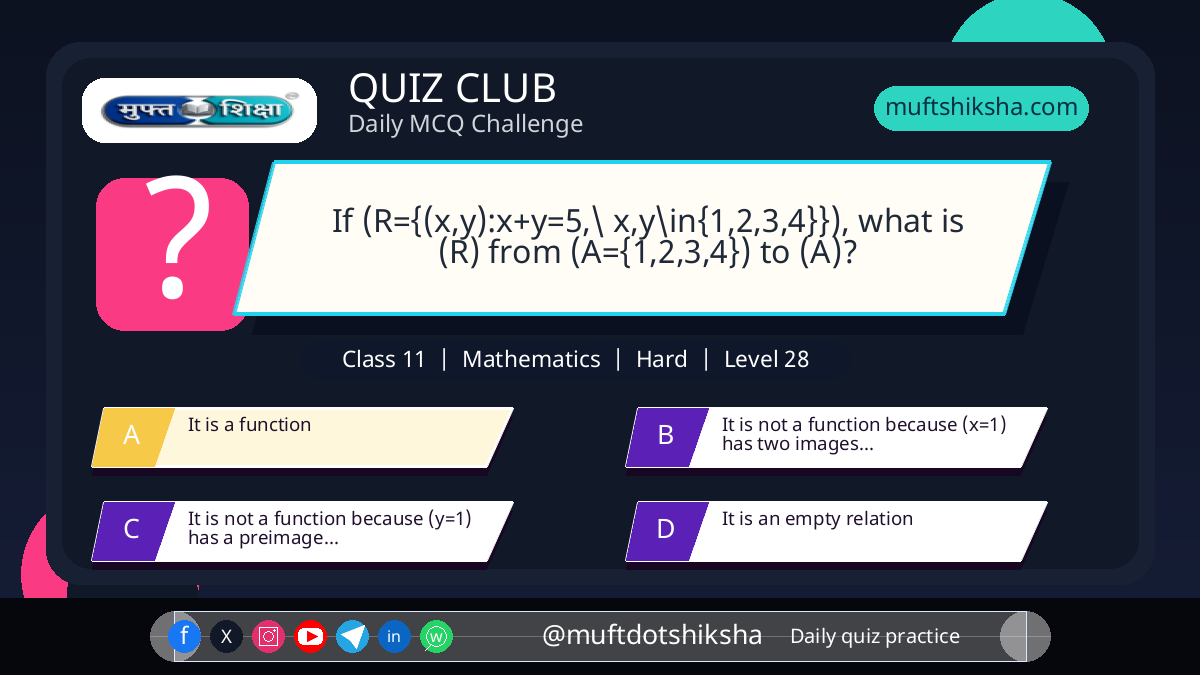 मुफ्त शिक्षा

QUIZ CLUB
Daily MCQ Challenge

muftshiksha.com

?

If (R={(x,y):x+y=5,\ x,y\in{1,2,3,4}}), what is (R) from (A={1,2,3,4}) to (A)?

Class 11 | Mathematics | Hard | Level 28

A It is a function

B It is not a function because (x=1) has two images...

C It is not a function because (y=1) has a preimage...

D It is an empty relation

f X in @muftdotshiksha Daily quiz practice